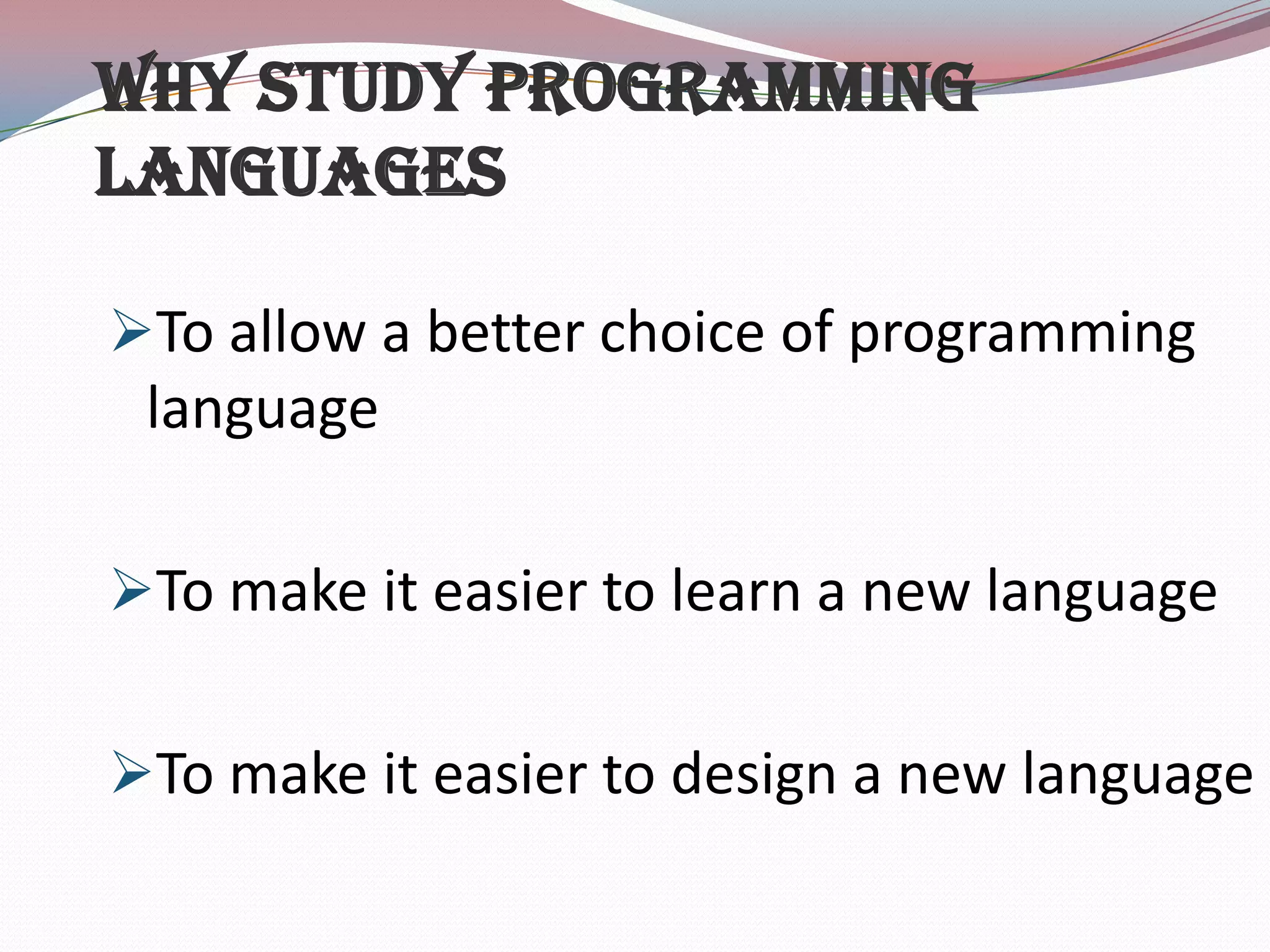 WHY STUDY PROGRAMMING LANGUAGES

➢To allow a better choice of programming language

➢To make it easier to learn a new language

➢To make it easier to design a new language